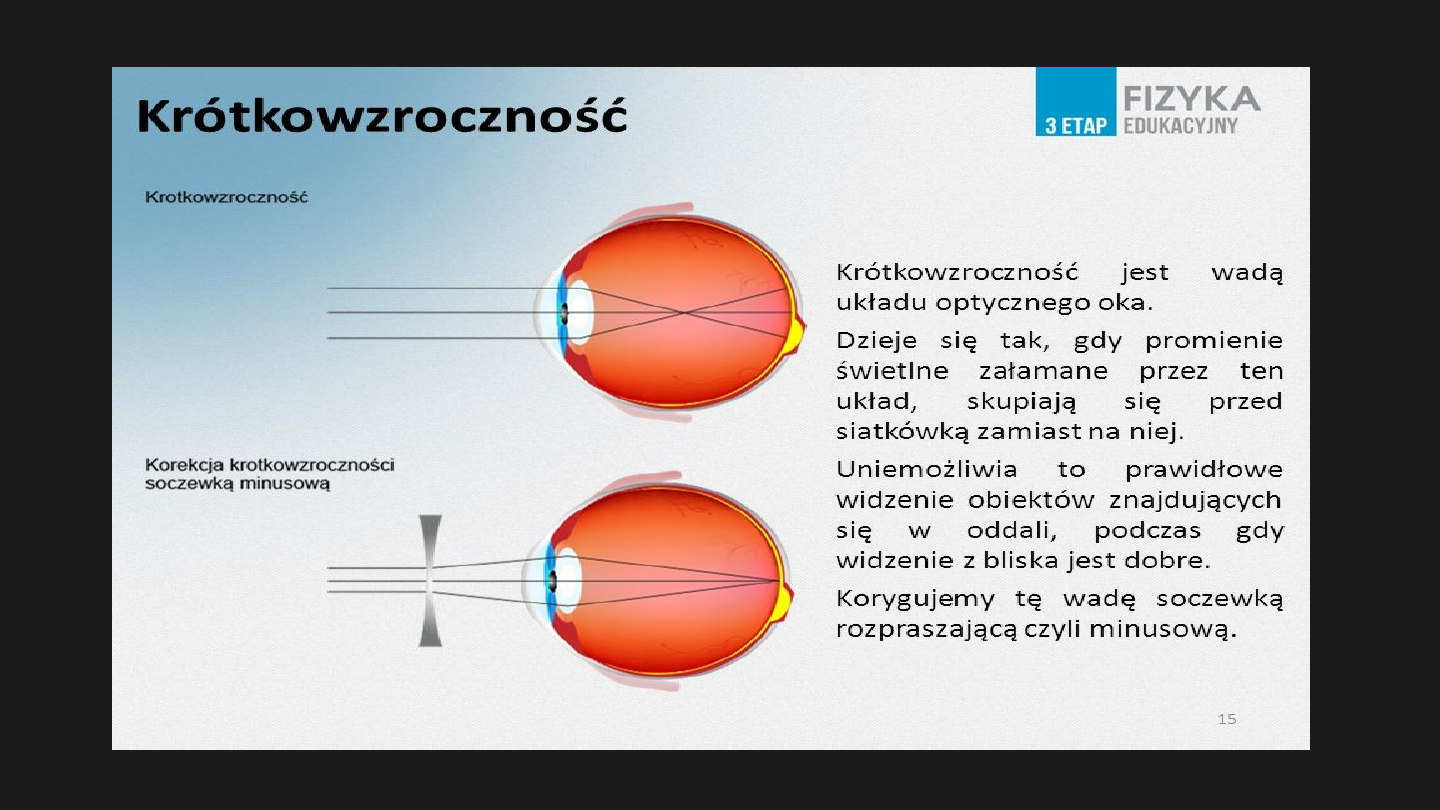 Krótkowzroczność

3 ETAP FIZYKA EDUKACYJNY

Krotkowzroczność

Korekcja krotkowzroczności soczewką minusową

Krótkowzroczność jest wadą układu optycznego oka.

Dzieje się tak, gdy promienie świetlne załamane przez ten układ, skupiają się przed siatkówką zamiast na niej.

Uniemożliwia to prawidłowe widzenie obiektów znajdujących się w oddali, podczas gdy widzenie z bliska jest dobre.

Korygujemy tę wadę soczewką rozpraszającą czyli minusową.

15